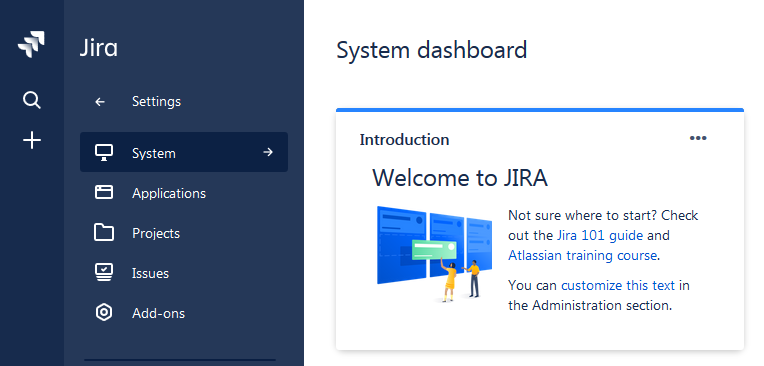 Jira

← Settings

System →

Applications

Projects

Issues

Add-ons

System dashboard

Introduction

•••

Welcome to JIRA

Not sure where to start? Check out the Jira 101 guide and Atlassian training course.

You can customize this text in the Administration section.